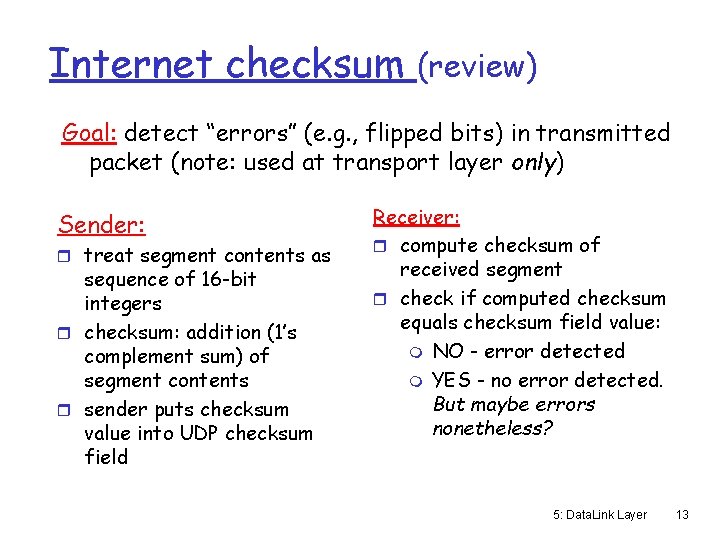 Internet checksum (review)

Goal: detect "errors" (e.g., flipped bits) in transmitted packet (note: used at transport layer only)

Sender:
- treat segment contents as sequence of 16-bit integers
- checksum: addition (1's complement sum) of segment contents
- sender puts checksum value into UDP checksum field

Receiver:
- compute checksum of received segment
- check if computed checksum equals checksum field value:
  - NO - error detected
  - YES - no error detected. But maybe errors nonetheless?

5: DataLink Layer 13